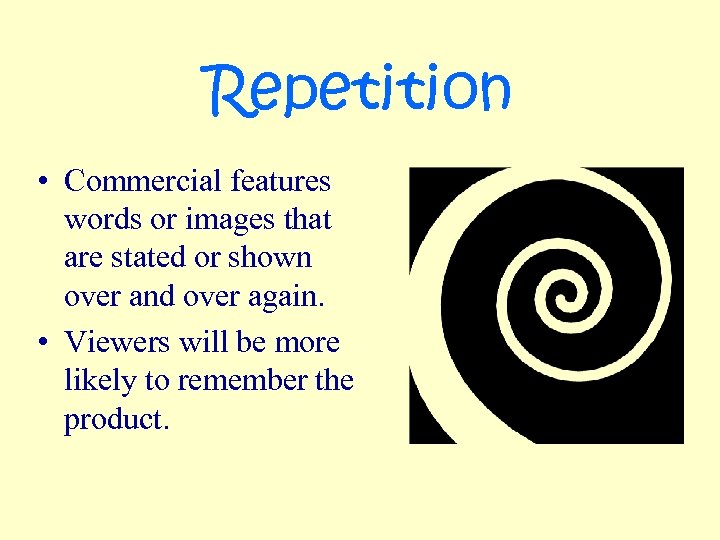 Repetition

• Commercial features words or images that are stated or shown over and over again.
• Viewers will be more likely to remember the product.